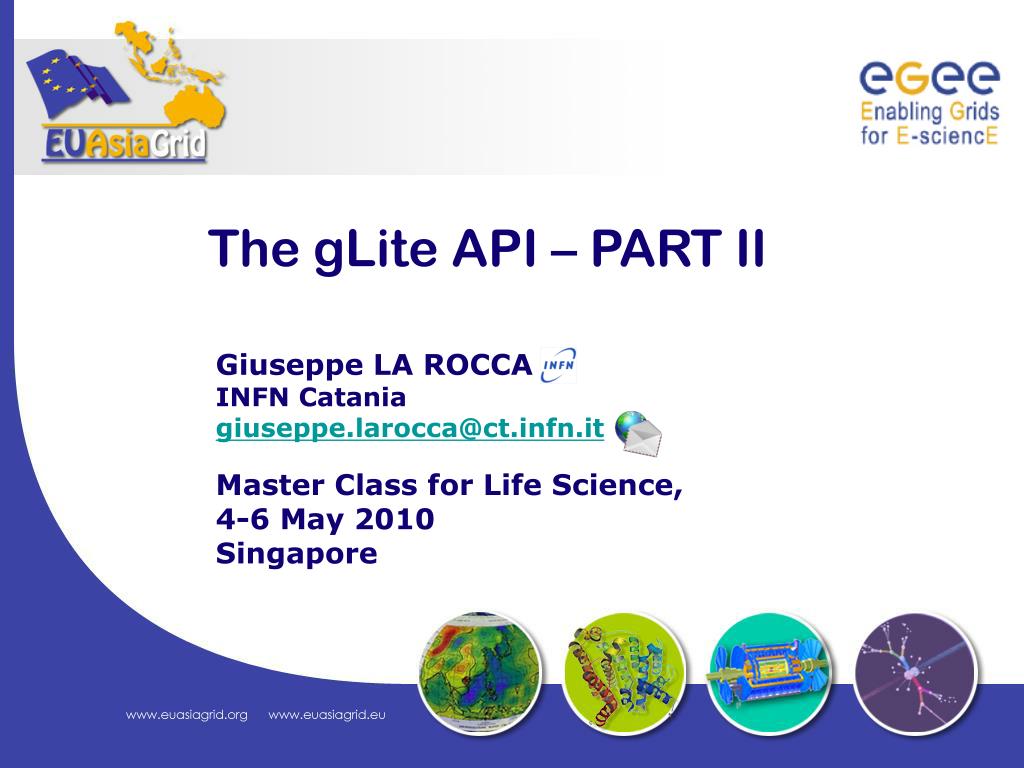 EUAsiaGrid

egee
Enabling Grids
for E-sciencE

The gLite API – PART II

Giuseppe LA ROCCA
INFN
INFN Catania
giuseppe.larocca@ct.infn.it

Master Class for Life Science,
4-6 May 2010
Singapore

www.euasiagrid.org www.euasiagrid.eu